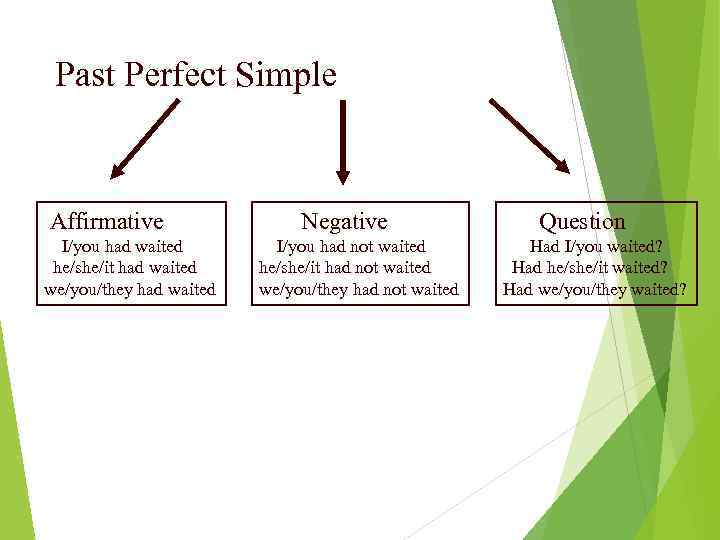 Past Perfect Simple

Affirmative
I/you had waited
he/she/it had waited
we/you/they had waited

Negative
I/you had not waited
he/she/it had not waited
we/you/they had not waited

Question
Had I/you waited?
Had he/she/it waited?
Had we/you/they waited?